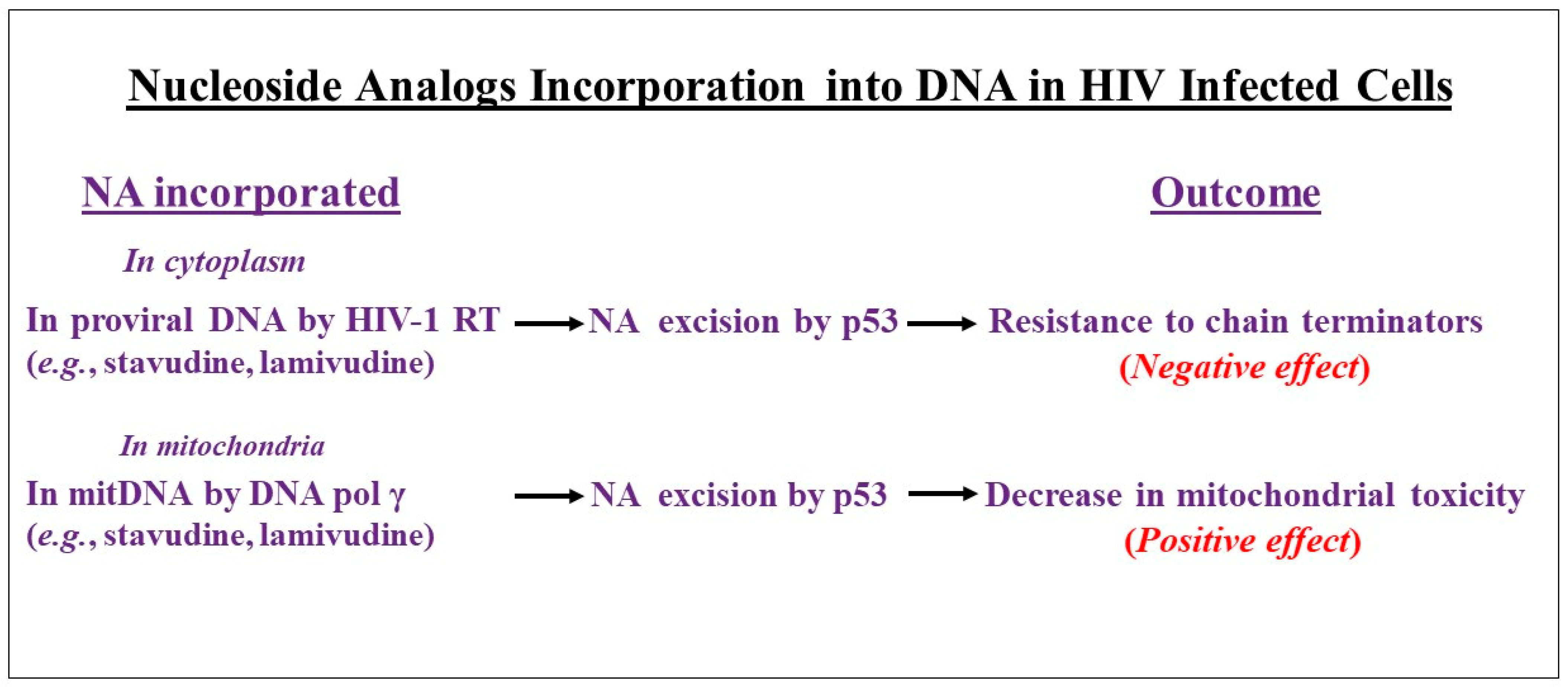 Nucleoside Analogs Incorporation into DNA in HIV Infected Cells

NA incorporated

Outcome

In cytoplasm

In proviral DNA by HIV-1 RT (e.g., stavudine, lamivudine) → NA excision by p53 → Resistance to chain terminators (Negative effect)

In mitochondria

In mitDNA by DNA pol γ (e.g., stavudine, lamivudine) → NA excision by p53 → Decrease in mitochondrial toxicity (Positive effect)